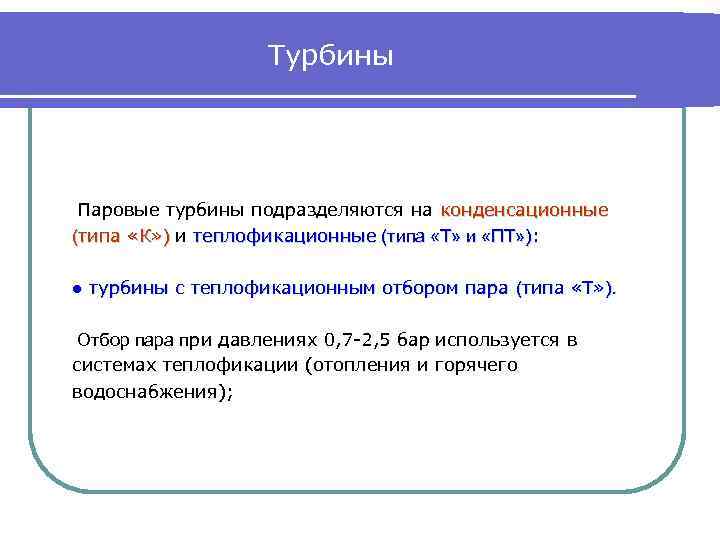 Турбины

Паровые турбины подразделяются на конденсационные (типа «К») и теплофикационные (типа «Т» и «ПТ»):

● турбины с теплофикационным отбором пара (типа «Т»).

Отбор пара при давлениях 0,7-2,5 бар используется в системах теплофикации (отопления и горячего водоснабжения);